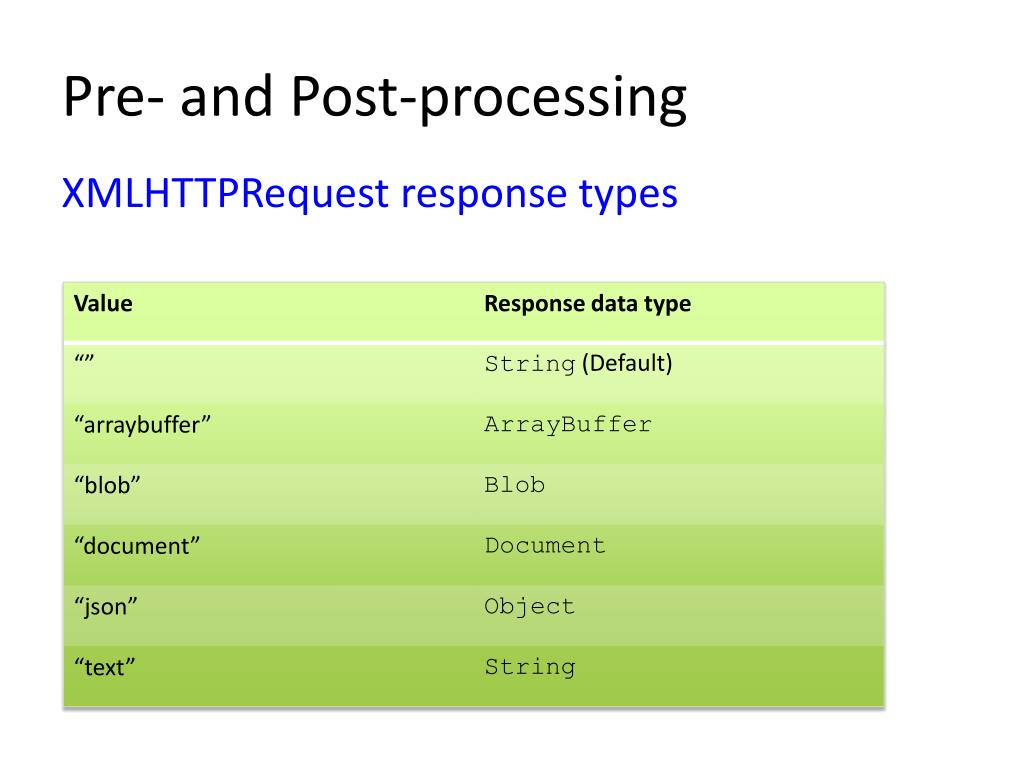 Pre- and Post-processing

XMLHTTPRequest response types

| Value | Response data type |
|---|---|
| “” | String (Default) |
| “arraybuffer” | ArrayBuffer |
| “blob” | Blob |
| “document” | Document |
| “json” | Object |
| “text” | String |